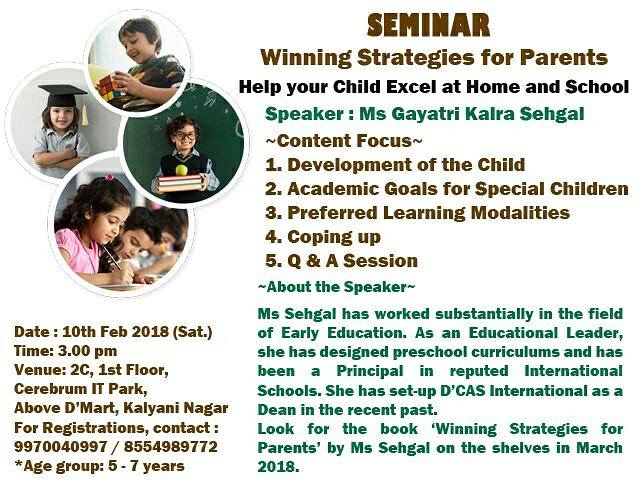 SEMINAR
Winning Strategies for Parents
Help your Child Excel at Home and School
Speaker : Ms Gayatri Kalra Sehgal
~Content Focus~
1. Development of the Child
2. Academic Goals for Special Children
3. Preferred Learning Modalities
4. Coping up
5. Q & A Session
~About the Speaker~
Ms Sehgal has worked substantially in the field of Early Education. As an Educational Leader, she has designed preschool curriculums and has been a Principal in reputed International Schools. She has set-up D'CAS International as a Dean in the recent past.
Look for the book 'Winning Strategies for Parents' by Ms Sehgal on the shelves in March 2018.

Date : 10th Feb 2018 (Sat.)
Time: 3.00 pm
Venue: 2C, 1st Floor, Cerebrum IT Park, Above D'Mart, Kalyani Nagar
For Registrations, contact : 9970040997 / 8554989772
*Age group: 5 - 7 years